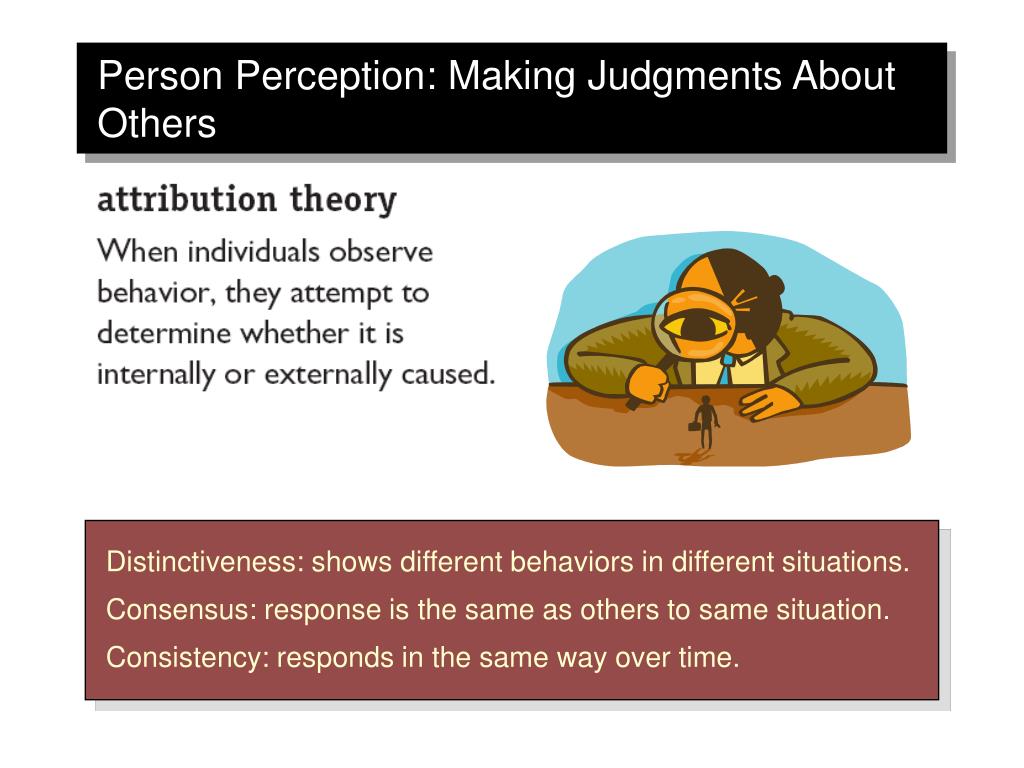 Person Perception: Making Judgments About Others

attribution theory

When individuals observe behavior, they attempt to determine whether it is internally or externally caused.

Distinctiveness: shows different behaviors in different situations.

Consensus: response is the same as others to same situation.

Consistency: responds in the same way over time.